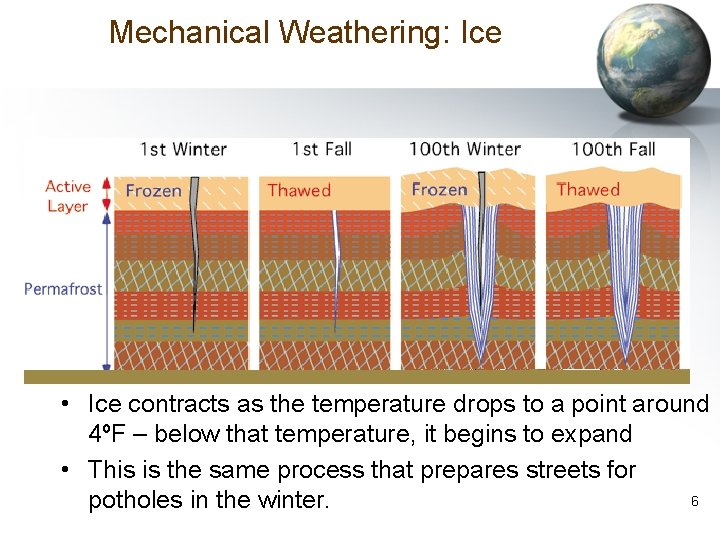 Mechanical Weathering: Ice

1st Winter

1st Fall

100th Winter

100th Fall

Active Layer

Permafrost

Frozen

Thawed

Frozen

Thawed

• Ice contracts as the temperature drops to a point around 4ºF – below that temperature, it begins to expand

• This is the same process that prepares streets for potholes in the winter.

6